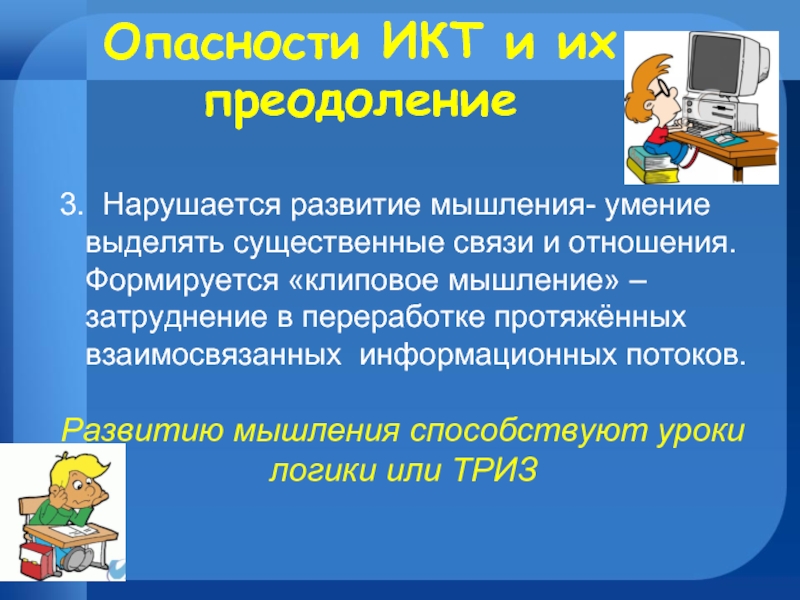 Опасности ИКТ и их преодоление

3. Нарушается развитие мышления- умение выделять существенные связи и отношения. Формируется «клиповое мышление» – затруднение в переработке протяжённых взаимосвязанных информационных потоков.

Развитию мышления способствуют уроки логики или ТРИЗ